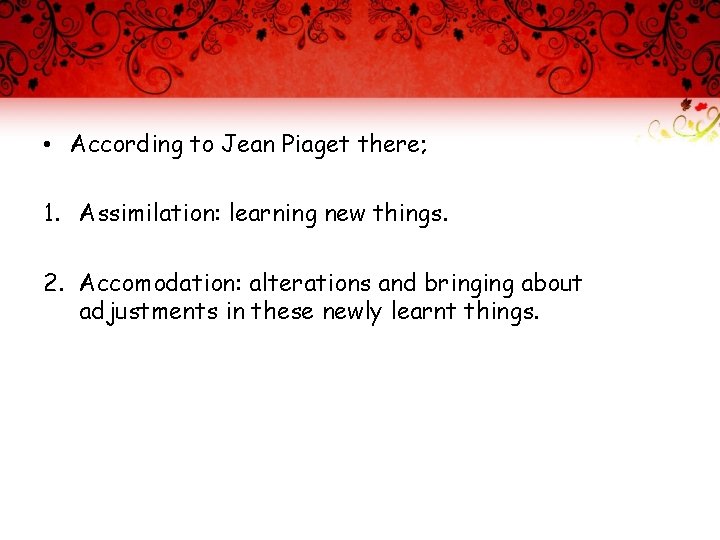 • According to Jean Piaget there;

1. Assimilation: learning new things.

2. Accomodation: alterations and bringing about adjustments in these newly learnt things.